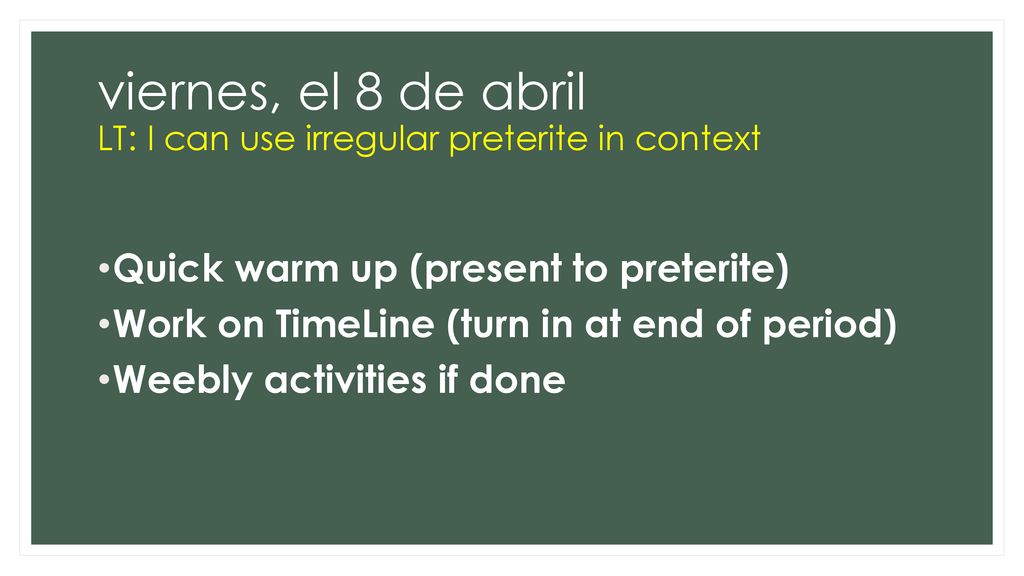 viernes, el 8 de abril
LT: I can use irregular preterite in context

•Quick warm up (present to preterite)
•Work on TimeLine (turn in at end of period)
•Weebly activities if done